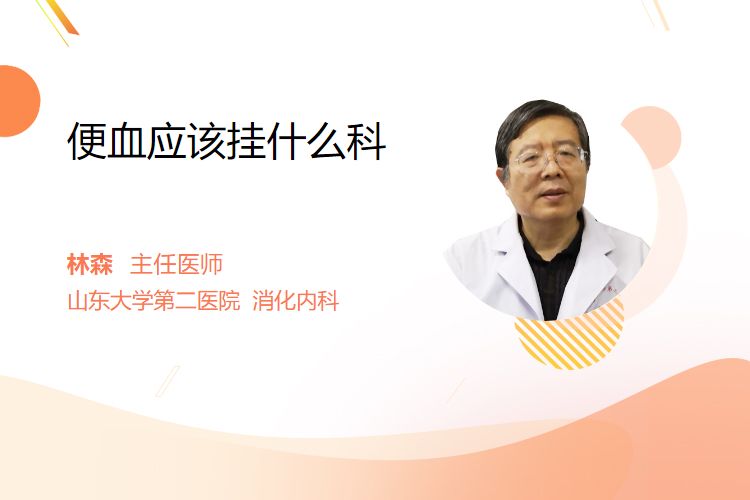 便血应该挂什么科

林森 主任医师
山东大学第二医院 消化内科